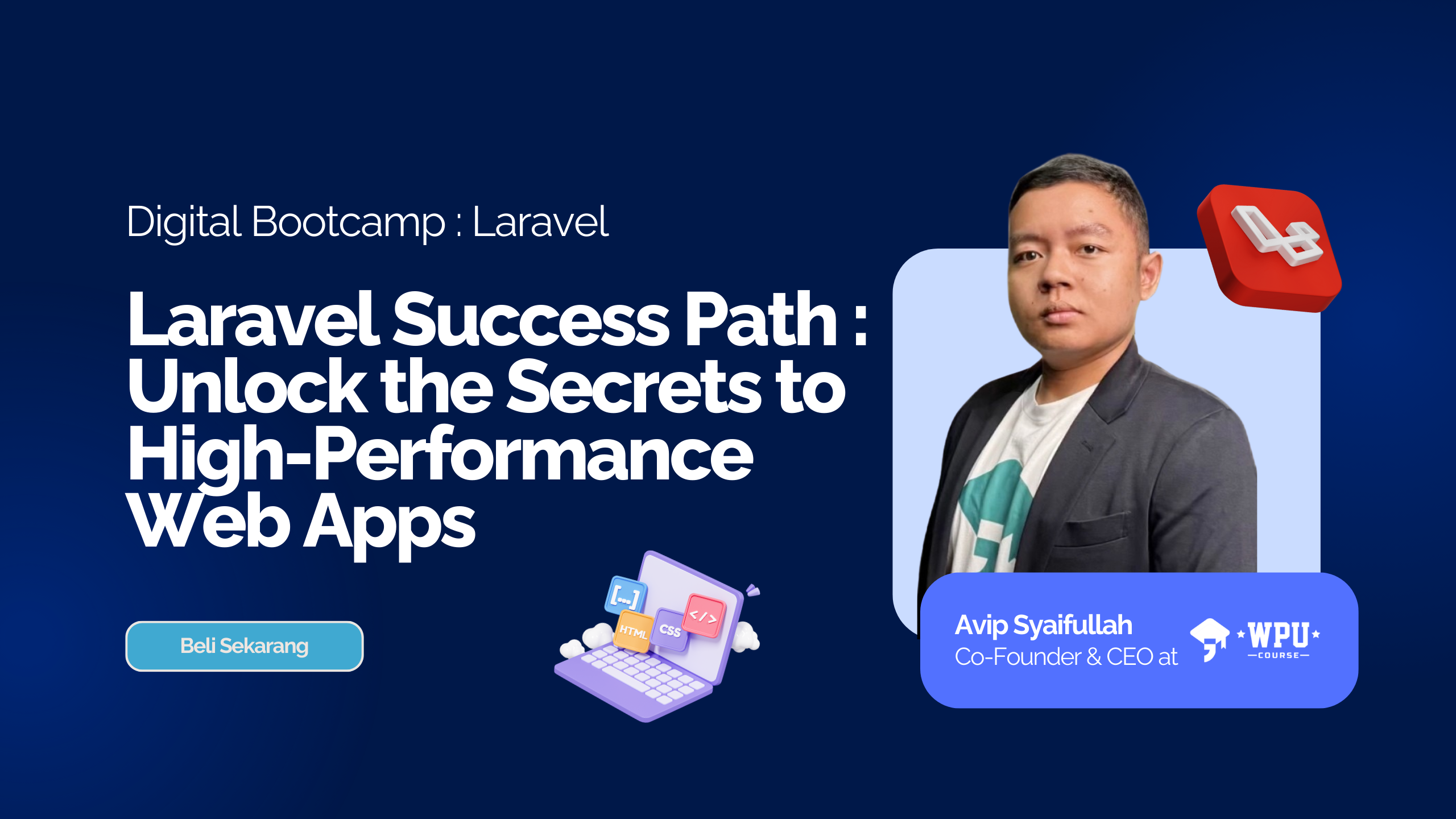 Digital Bootcamp : Laravel

Laravel Success Path : Unlock the Secrets to High-Performance Web Apps

Beli Sekarang

[...]
HTML
CSS
</>

Avip Syaifullah
Co-Founder & CEO at

WPU
COURSE